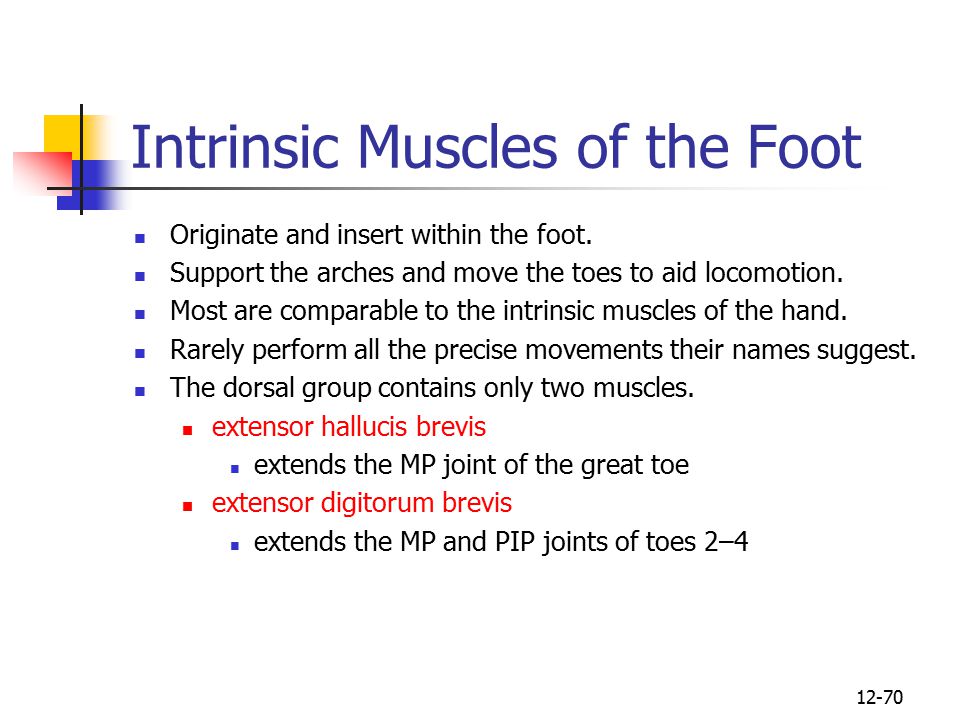 Intrinsic Muscles of the Foot

- Originate and insert within the foot.
- Support the arches and move the toes to aid locomotion.
- Most are comparable to the intrinsic muscles of the hand.
- Rarely perform all the precise movements their names suggest.
- The dorsal group contains only two muscles.
  - extensor hallucis brevis
    - extends the MP joint of the great toe
  - extensor digitorum brevis
    - extends the MP and PIP joints of toes 2–4

12-70